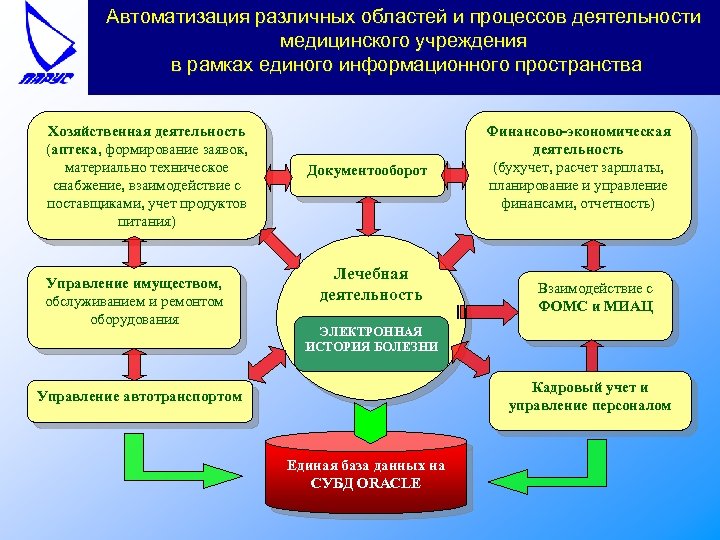 ПАРУС

Автоматизация различных областей и процессов деятельности медицинского учреждения в рамках единого информационного пространства

Хозяйственная деятельность (аптека, формирование заявок, материально техническое снабжение, взаимодействие с поставщиками, учет продуктов питания)

Документооборот

Финансово-экономическая деятельность (бухучет, расчет зарплаты, планирование и управление финансами, отчетность)

Управление имуществом, обслуживанием и ремонтом оборудования

Лечебная деятельность

ЭЛЕКТРОННАЯ ИСТОРИЯ БОЛЕЗНИ

Взаимодействие с ФОМС и МИАЦ

Управление автотранспортом

Кадровый учет и управление персоналом

Единая база данных на СУБД ORACLE